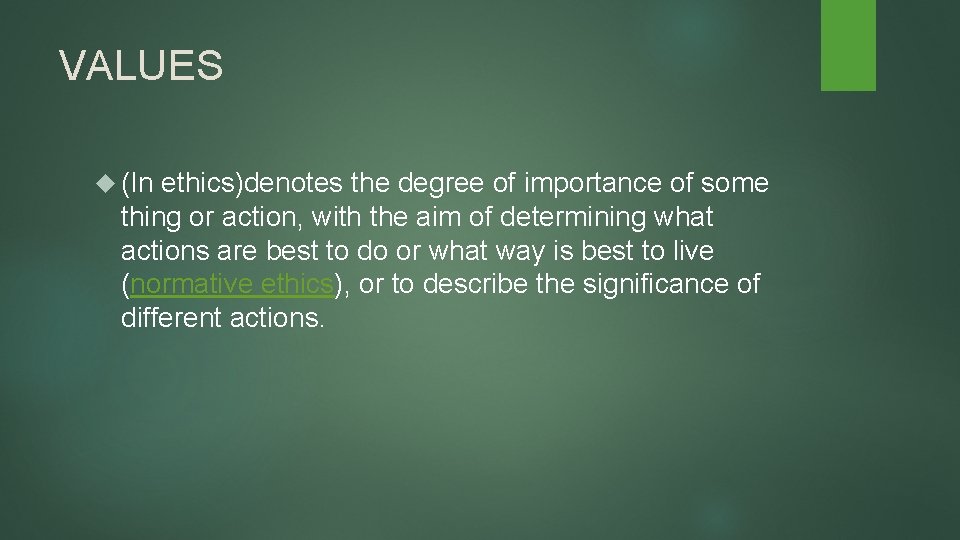 VALUES

(In ethics)denotes the degree of importance of some thing or action, with the aim of determining what actions are best to do or what way is best to live (normative ethics), or to describe the significance of different actions.